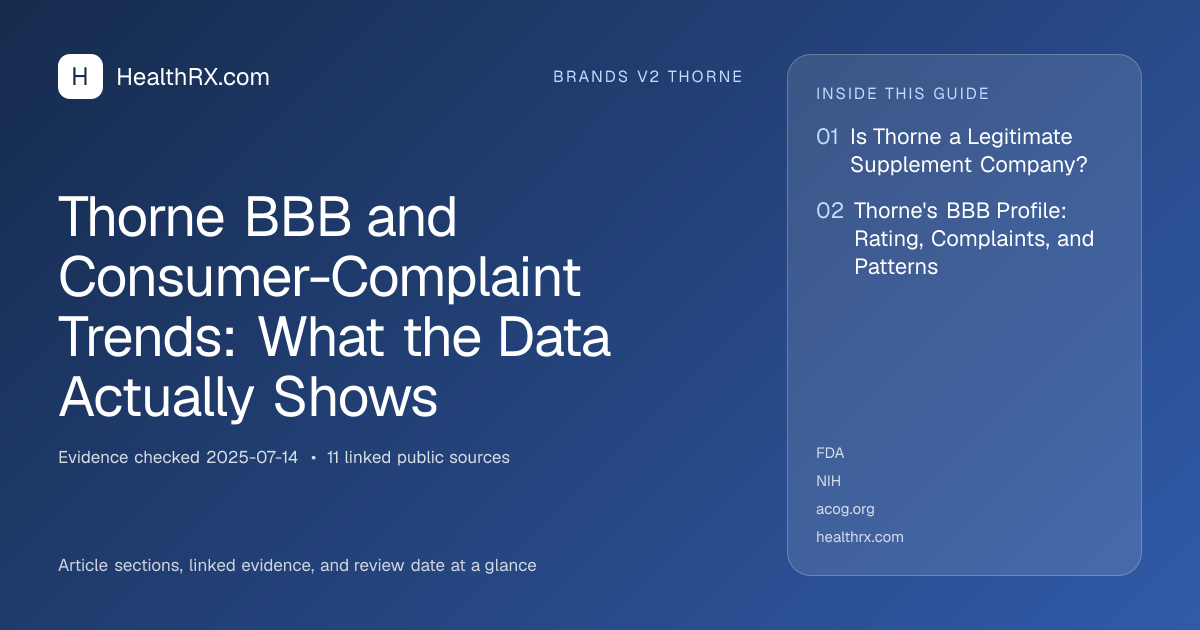 H HealthRX.com

BRANDS V2 THORNE

Thorne BBB and Consumer-Complaint Trends: What the Data Actually Shows

Evidence checked 2025-07-14 • 11 linked public sources

Article sections, linked evidence, and review date at a glance

INSIDE THIS GUIDE

01 Is Thorne a Legitimate Supplement Company?

02 Thorne's BBB Profile: Rating, Complaints, and Patterns

FDA
NIH
acog.org
healthrx.com